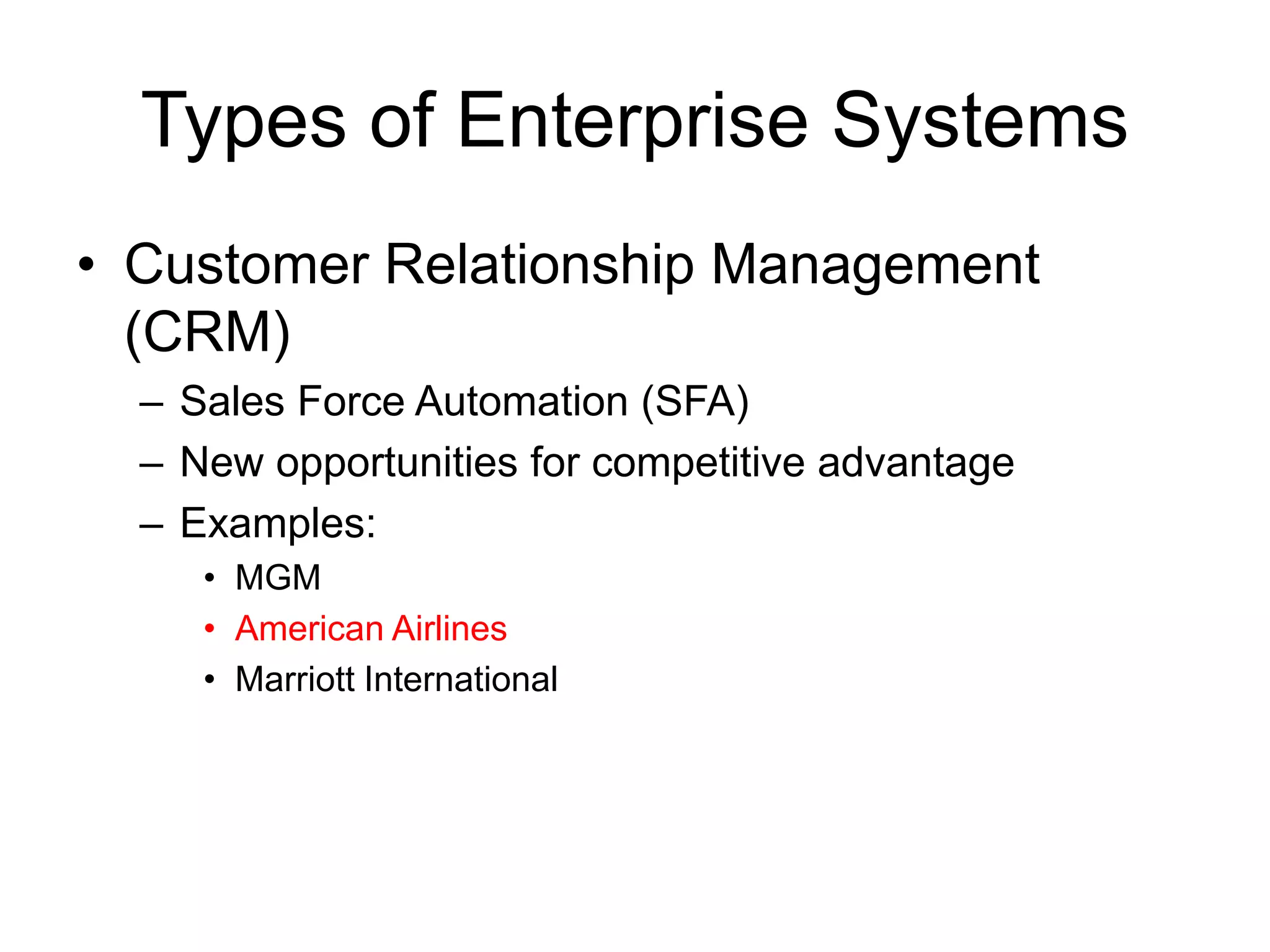 Types of Enterprise Systems

• Customer Relationship Management (CRM)
– Sales Force Automation (SFA)
– New opportunities for competitive advantage
– Examples:
• MGM
• American Airlines
• Marriott International